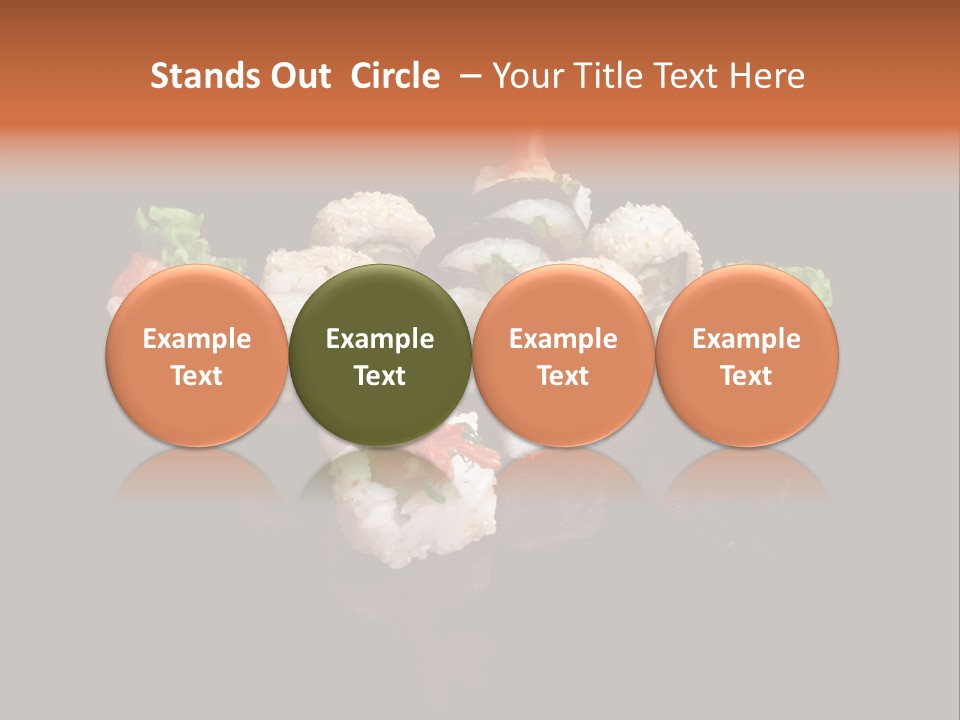 Stands Out Circle – Your Title Text Here

Example Text

Example Text

Example Text

Example Text